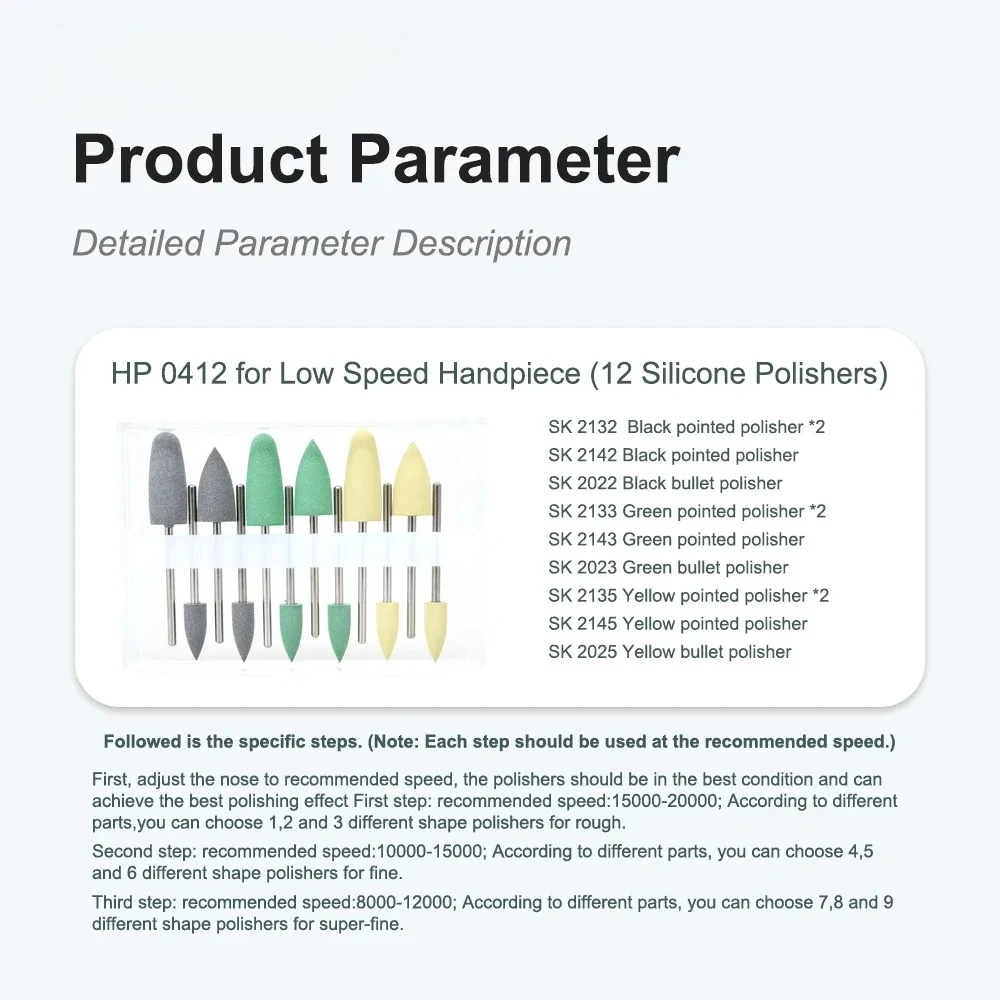 Product Parameter

Detailed Parameter Description

HP 0412 for Low Speed Handpiece (12 Silicone Polishers)

SK 2132 Black pointed polisher *2
SK 2142 Black pointed polisher
SK 2022 Black bullet polisher
SK 2133 Green pointed polisher *2
SK 2143 Green pointed polisher
SK 2023 Green bullet polisher
SK 2135 Yellow pointed polisher *2
SK 2145 Yellow pointed polisher
SK 2025 Yellow bullet polisher

Followed is the specific steps. (Note: Each step should be used at the recommended speed.)

First, adjust the nose to recommended speed, the polishers should be in the best condition and can achieve the best polishing effect First step: recommended speed:15000-20000; According to different parts,you can choose 1,2 and 3 different shape polishers for rough.

Second step: recommended speed:10000-15000; According to different parts, you can choose 4,5 and 6 different shape polishers for fine.

Third step: recommended speed:8000-12000; According to different parts, you can choose 7,8 and 9 different shape polishers for super-fine.